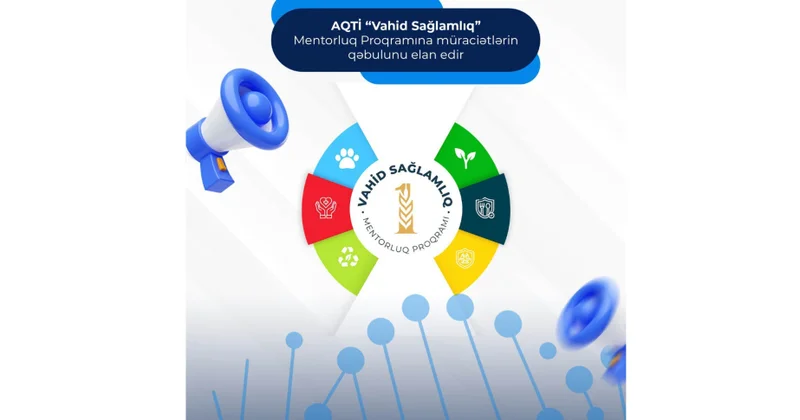 AQTİ "Vahid Sağlamlıq" Mentorluq Proqramına müraciətlərin qəbulunu elan edir

VAHİD SAĞLAMLIQ
MENTORLUQ PROQRAMI